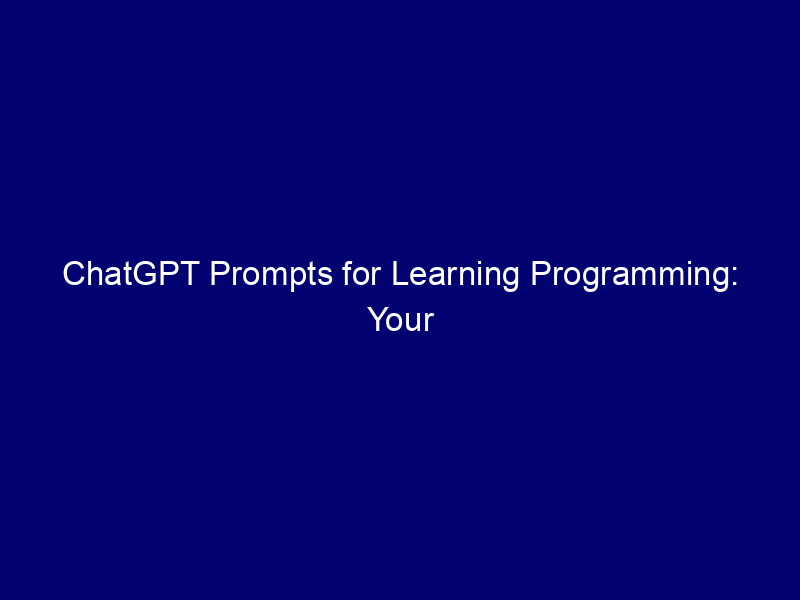 ChatGPT Prompts for Learning Programming: Your